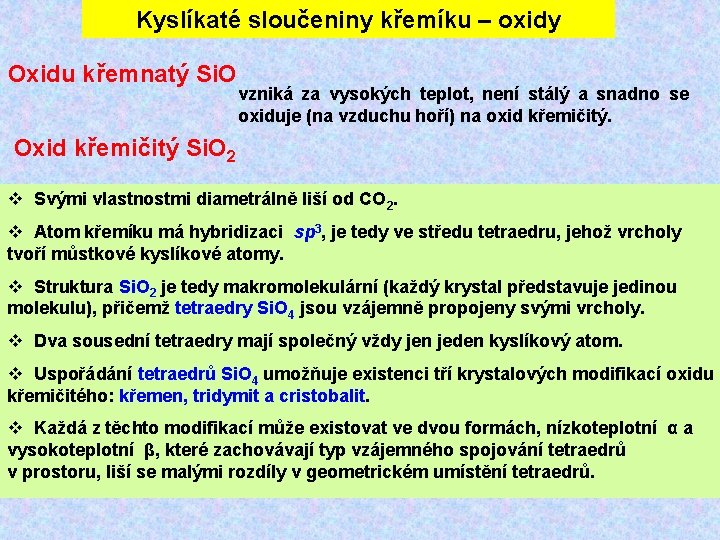 Kyslíkaté sloučeniny křemíku – oxidy

Oxidu křemnatý SiO

vzniká za vysokých teplot, není stálý a snadno se oxiduje (na vzduchu hoří) na oxid křemičitý.

Oxid křemičitý $SiO_2$

❖ Svými vlastnostmi diametrálně liší od $CO_2$.

❖ Atom křemíku má hybridizaci $sp^3$, je tedy ve středu tetraedru, jehož vrcholy tvoří můstkové kyslíkové atomy.

❖ Struktura $SiO_2$ je tedy makromolekulární (každý krystal představuje jedinou molekulu), přičemž tetraedry $SiO_4$ jsou vzájemně propojeny svými vrcholy.

❖ Dva sousední tetraedry mají společný vždy jen jeden kyslíkový atom.

❖ Uspořádání tetraedrů $SiO_4$ umožňuje existenci tří krystalových modifikací oxidu křemičitého: křemen, tridymit a cristobalit.

❖ Každá z těchto modifikací může existovat ve dvou formách, nízkoteplotní α a vysokoteplotní β, které zachovávají typ vzájemného spojování tetraedrů v prostoru, liší se malými rozdíly v geometrickém umístění tetraedrů.